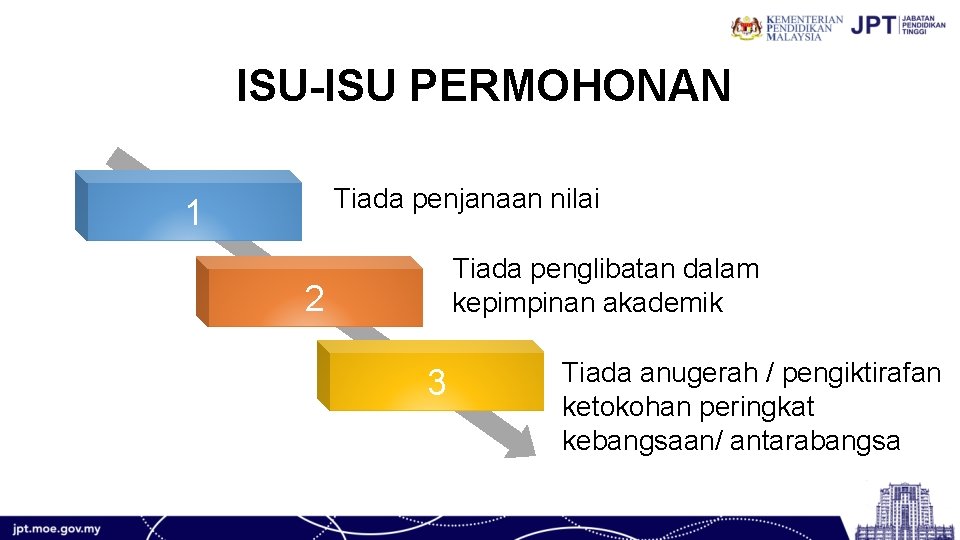 KEMENTERIAN PENDIDIKAN MALAYSIA JPT JABATAN PENDIDIKAN TINGGI

ISU-ISU PERMOHONAN

1 Tiada penjanaan nilai

2 Tiada penglibatan dalam kepimpinan akademik

3 Tiada anugerah / pengiktirafan ketokohan peringkat kebangsaan/ antarabangsa

jpt.moe.gov.my